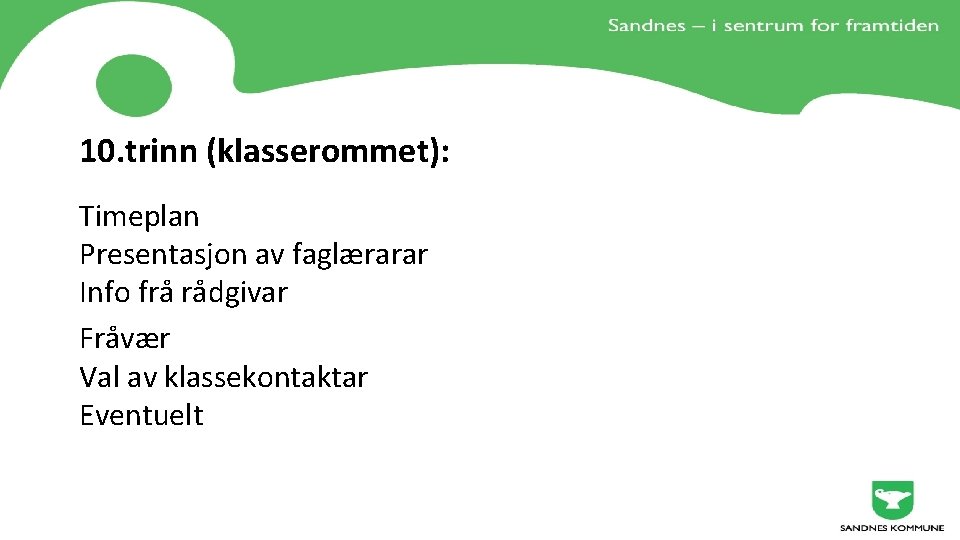 Sandnes – i sentrum for framtiden

10.trinn (klasserommet):

Timeplan
Presentasjon av faglærarar
Info frå rådgivar

Fråvær
Val av klassekontaktar
Eventuelt

SANDNES KOMMUNE